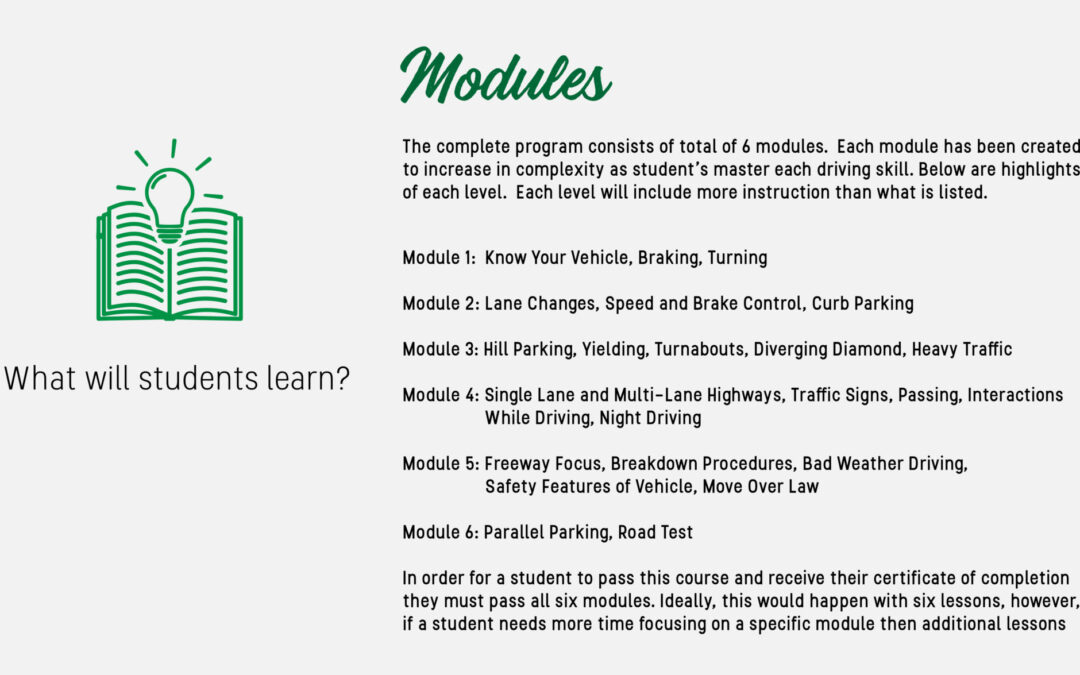 What will students learn?

Modules

The complete program consists of total of 6 modules. Each module has been created to increase in complexity as student's master each driving skill. Below are highlights of each level. Each level will include more instruction than what is listed.

Module 1: Know Your Vehicle, Braking, Turning

Module 2: Lane Changes, Speed and Brake Control, Curb Parking

Module 3: Hill Parking, Yielding, Turnabouts, Diverging Diamond, Heavy Traffic

Module 4: Single Lane and Multi-Lane Highways, Traffic Signs, Passing, Interactions While Driving, Night Driving

Module 5: Freeway Focus, Breakdown Procedures, Bad Weather Driving, Safety Features of Vehicle, Move Over Law

Module 6: Parallel Parking, Road Test

In order for a student to pass this course and receive their certificate of completion they must pass all six modules. Ideally, this would happen with six lessons, however, if a student needs more time focusing on a specific module then additional lessons